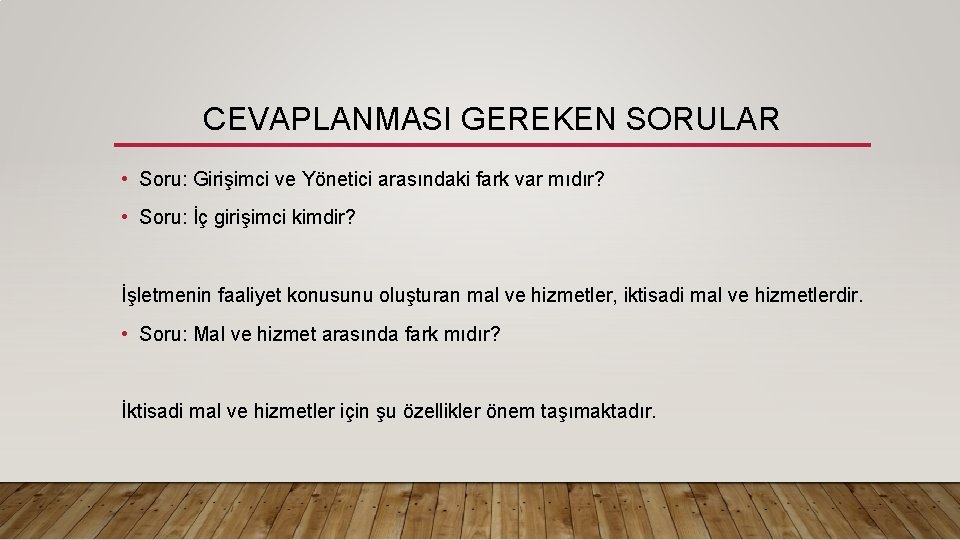 CEVAPLANMASI GEREKEN SORULAR

• Soru: Girişimci ve Yönetici arasındaki fark var mıdır?

• Soru: İç girişimci kimdir?

İşletmenin faaliyet konusunu oluşturan mal ve hizmetler, iktisadi mal ve hizmetlerdir.

• Soru: Mal ve hizmet arasında fark mıdır?

İktisadi mal ve hizmetler için şu özellikler önem taşımaktadır.